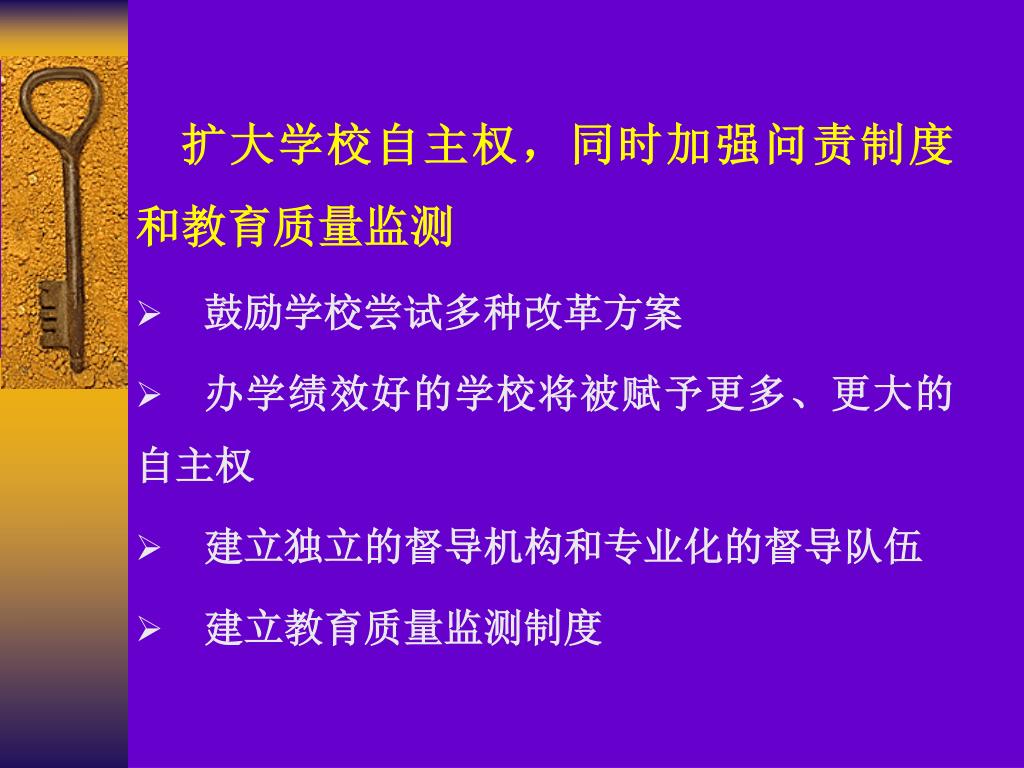 扩大学校自主权，同时加强问责制度和教育质量监测

➢ 鼓励学校尝试多种改革方案

➢ 办学绩效好的学校将被赋予更多、更大的自主权

➢ 建立独立的督导机构和专业化的督导队伍

➢ 建立教育质量监测制度